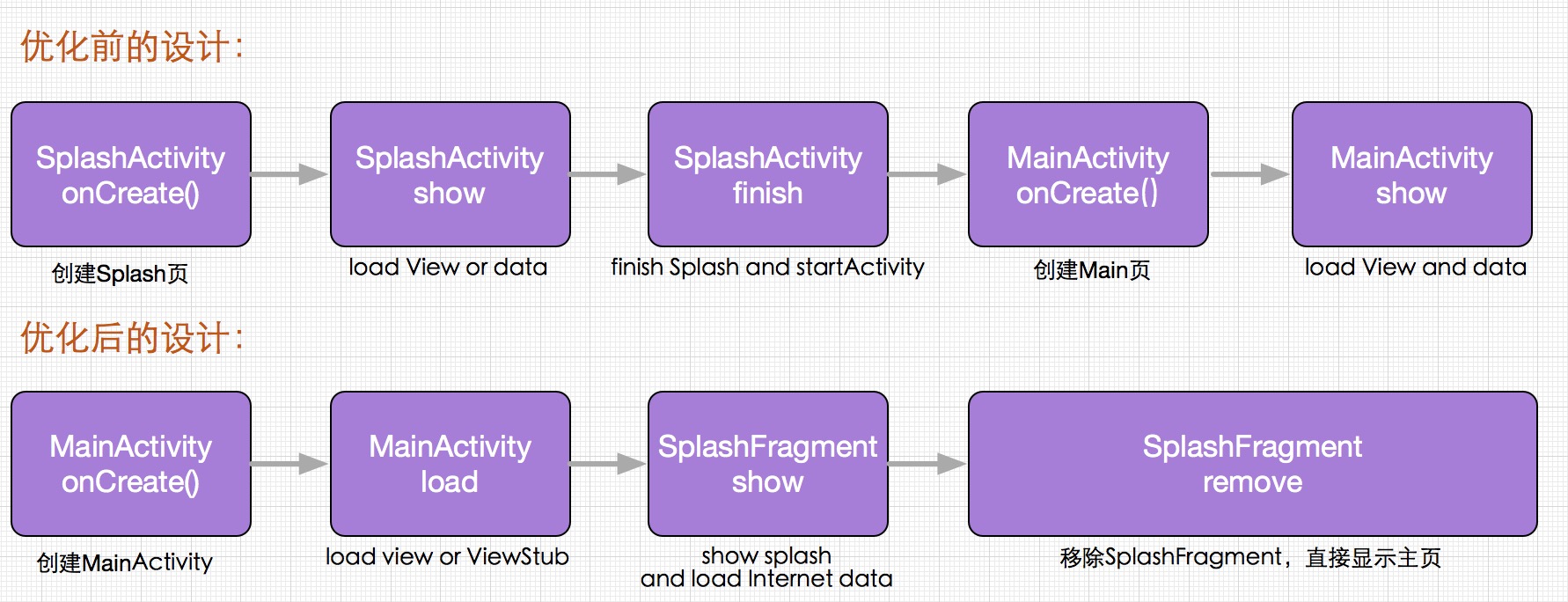 优化前的设计:

SplashActivity onCreate()

创建Splash页

SplashActivity show

load View or data

SplashActivity finish

finish Splash and startActivity

MainActivity onCreate()

创建Main页

MainActivity show

load View and data

优化后的设计:

MainActivity onCreate()

创建MainActivity

MainActivity load

load view or ViewStub

SplashFragment show

show splash and load Internet data

SplashFragment remove

移除SplashFragment，直接显示主页